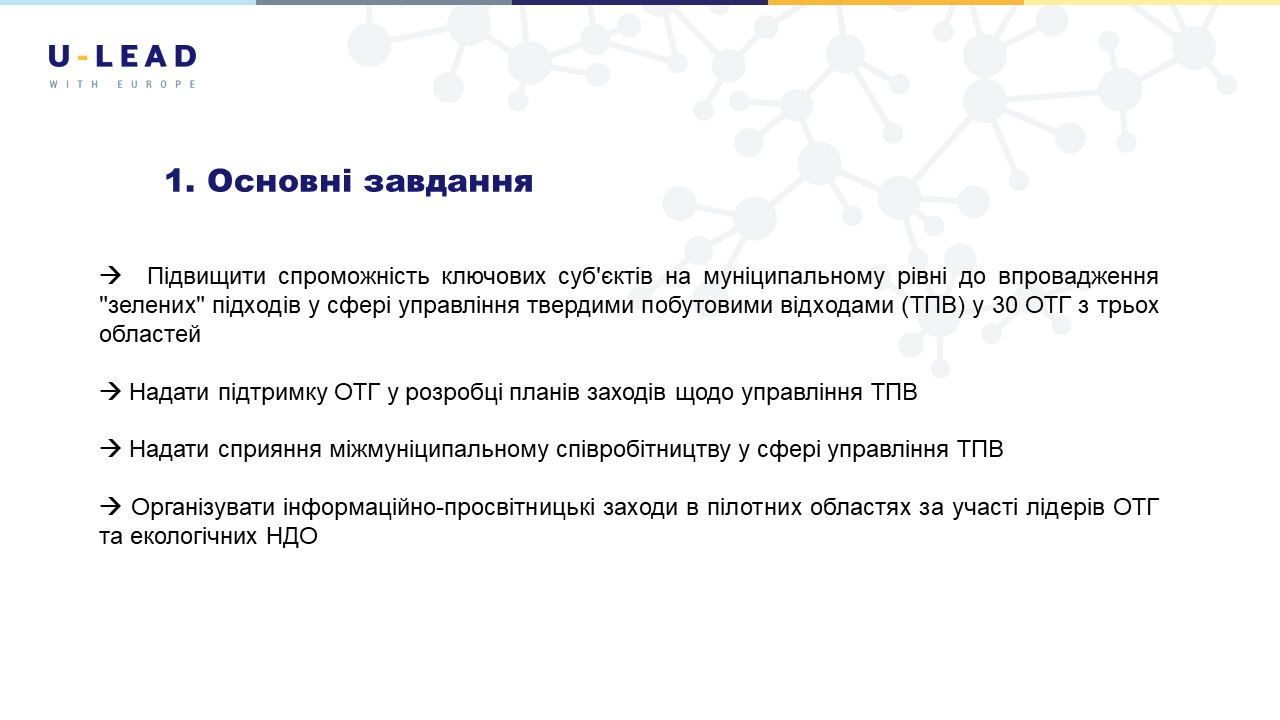 U-LEAD
WITH EUROPE

1. Основні завдання

→ Підвищити спроможність ключових суб'єктів на муніципальному рівні до впровадження "зелених" підходів у сфері управління твердими побутовими відходами (ТПВ) у 30 ОТГ з трьох областей

→ Надати підтримку ОТГ у розробці планів заходів щодо управління ТПВ

→ Надати сприяння міжмуніципальному співробітництву у сфері управління ТПВ

→ Організувати інформаційно-просвітницькі заходи в пілотних областях за участі лідерів ОТГ та екологічних НДО